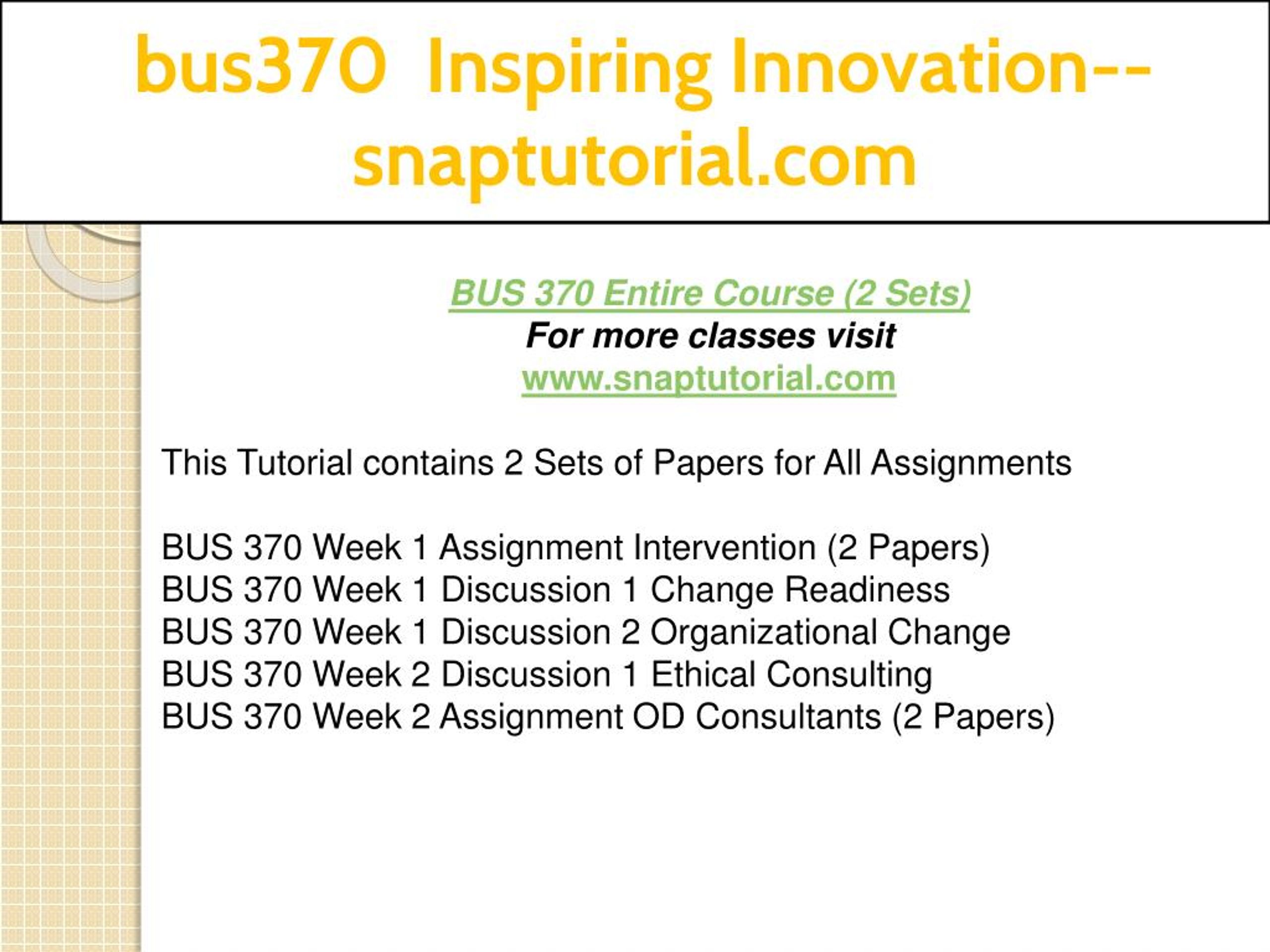 bus370 Inspiring Innovation--snaptutorial.com

BUS 370 Entire Course (2 Sets)
For more classes visit
www.snaptutorial.com

This Tutorial contains 2 Sets of Papers for All Assignments

BUS 370 Week 1 Assignment Intervention (2 Papers)
BUS 370 Week 1 Discussion 1 Change Readiness
BUS 370 Week 1 Discussion 2 Organizational Change
BUS 370 Week 2 Discussion 1 Ethical Consulting
BUS 370 Week 2 Assignment OD Consultants (2 Papers)